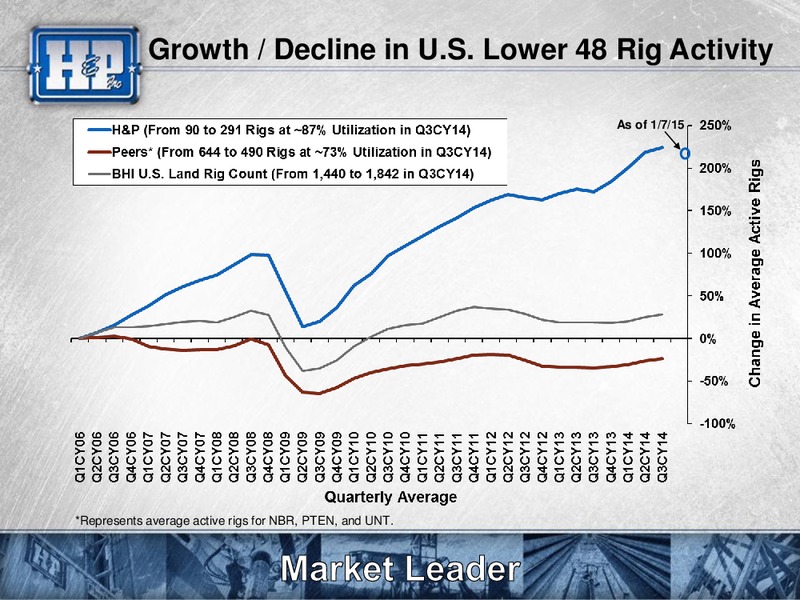 H&P Inc

Growth / Decline in U.S. Lower 48 Rig Activity

H&P (From 90 to 291 Rigs at ~87% Utilization in Q3CY14)
Peers* (From 644 to 490 Rigs at ~73% Utilization in Q3CY14)
BHI U.S. Land Rig Count (From 1,440 to 1,842 in Q3CY14)

As of 1/7/15

250%
200%
150%
100%
50%
0%
-50%
-100%

Change in Average Active Rigs

Q1CY06 Q2CY06 Q3CY06 Q4CY06 Q1CY07 Q2CY07 Q3CY07 Q4CY07 Q1CY08 Q2CY08 Q3CY08 Q4CY08 Q1CY09 Q2CY09 Q3CY09 Q4CY09 Q1CY10 Q2CY10 Q3CY10 Q4CY10 Q1CY11 Q2CY11 Q3CY11 Q4CY11 Q1CY12 Q2CY12 Q3CY12 Q4CY12 Q1CY13 Q2CY13 Q3CY13 Q4CY13 Q1CY14 Q2CY14 Q3CY14

Quarterly Average

*Represents average active rigs for NBR, PTEN, and UNT.

Market Leader